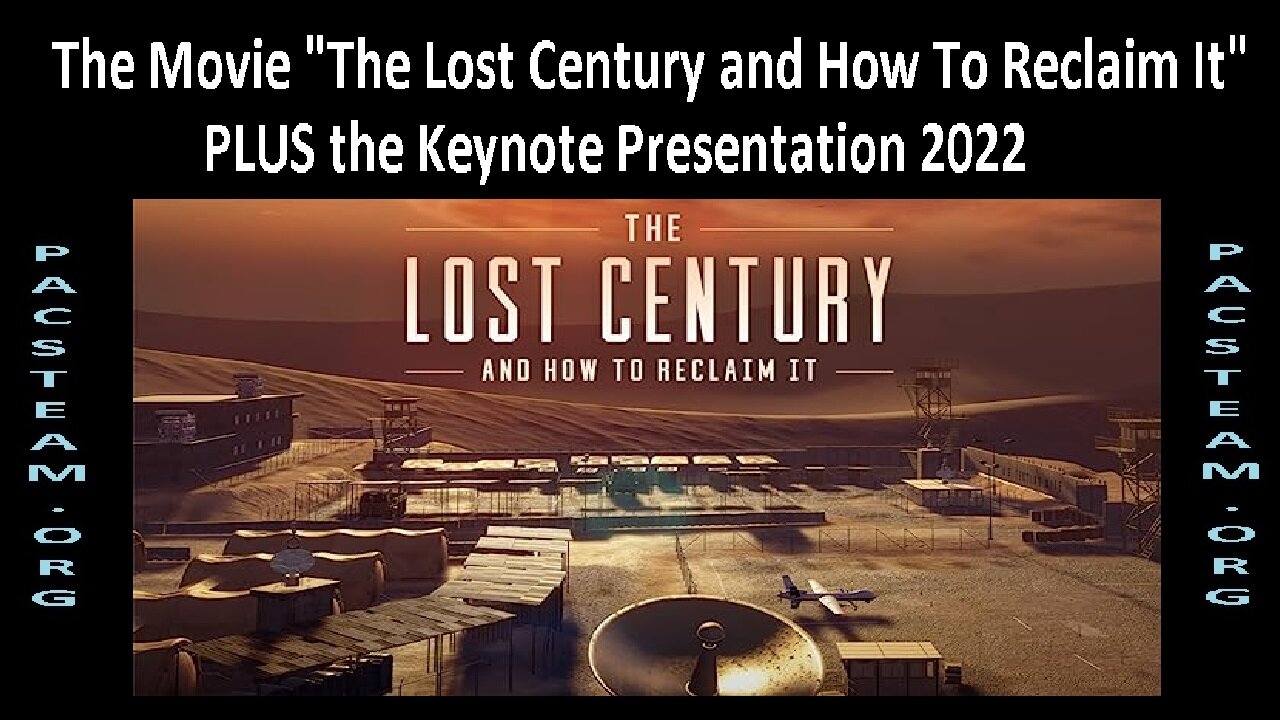 The Movie "The Lost Century and How To Reclaim It"
PLUS the Keynote Presentation 2022

PACSTEAM.ORG

THE
LOST CENTURY
AND HOW TO RECLAIM IT

PACSTEAM.ORG